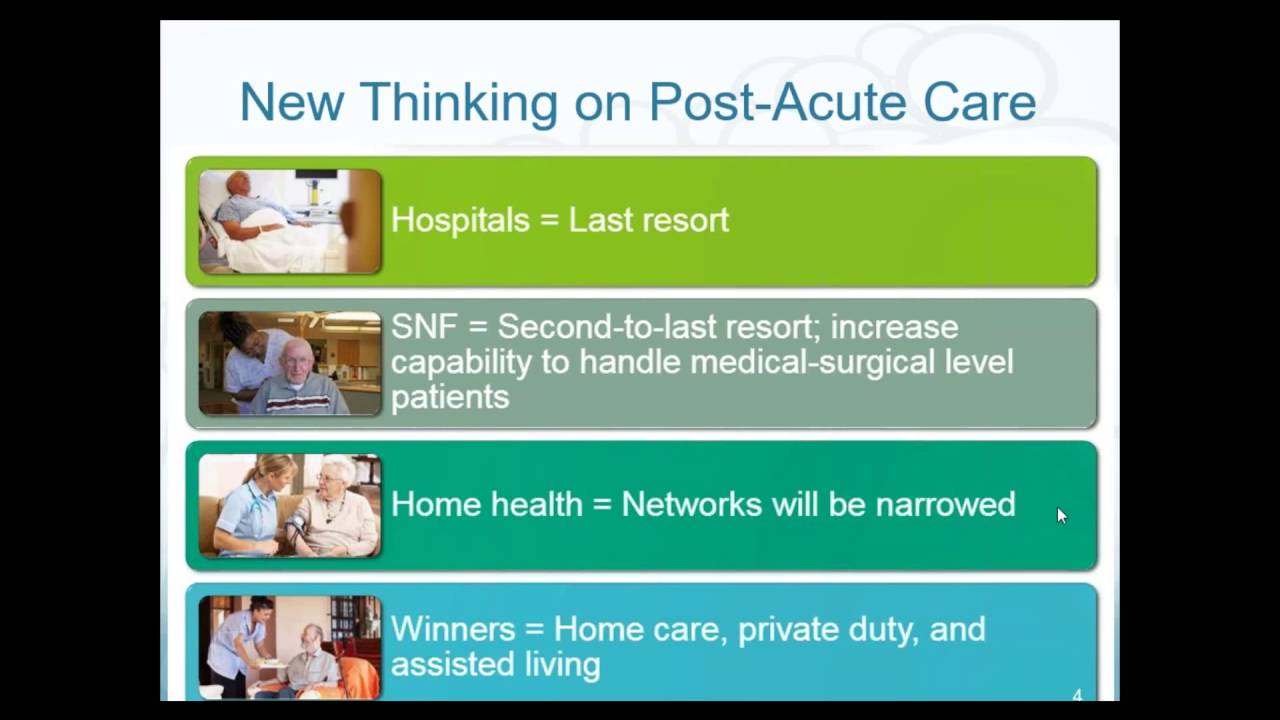 New Thinking on Post-Acute Care

Hospitals = Last resort

SNF = Second-to-last resort; increase capability to handle medical-surgical level patients

Home health = Networks will be narrowed

Winners = Home care, private duty, and assisted living

4